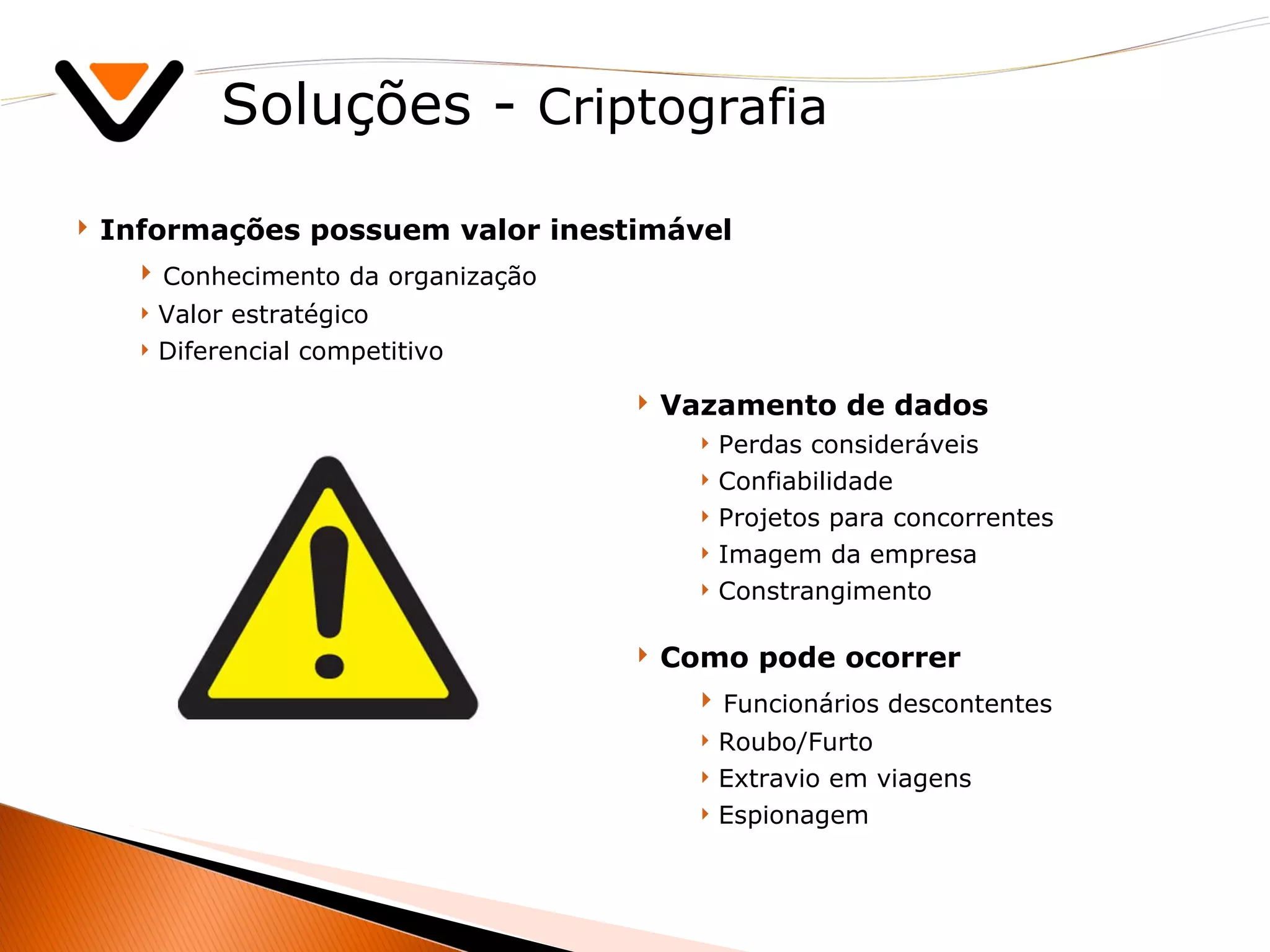 Soluções - Criptografia

Informações possuem valor inestimável

Conhecimento da organização

Valor estratégico

Diferencial competitivo

Vazamento de dados

Perdas consideráveis

Confiabilidade

Projetos para concorrentes

Imagem da empresa

Constrangimento

Como pode ocorrer

Funcionários descontentes

Roubo/Furto

Extravio em viagens

Espionagem